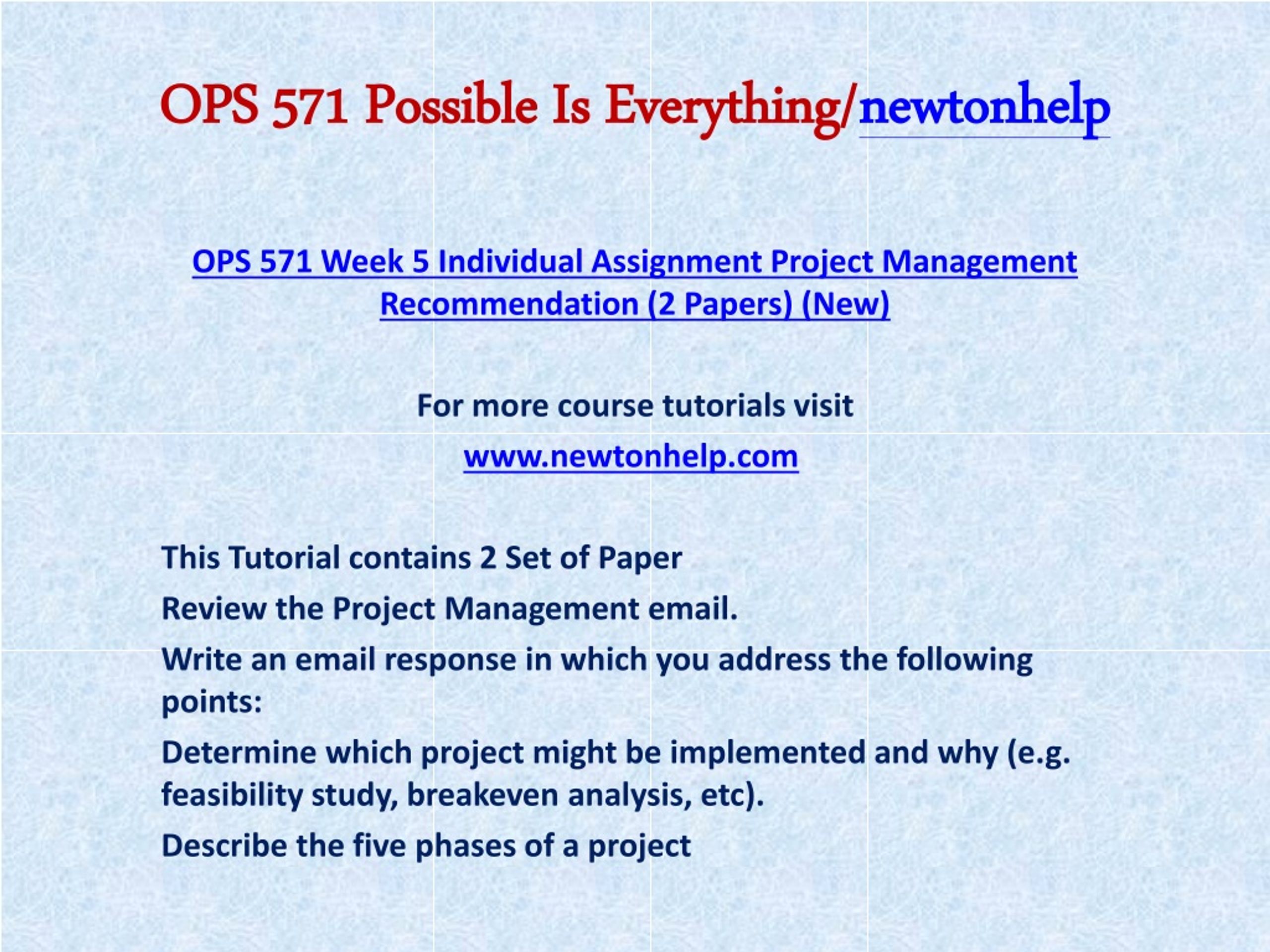 OPS 571 Possible Is Everything/newtonhelp

OPS 571 Week 5 Individual Assignment Project Management Recommendation (2 Papers) (New)

For more course tutorials visit

www.newtonhelp.com

This Tutorial contains 2 Set of Paper

Review the Project Management email.

Write an email response in which you address the following points:

Determine which project might be implemented and why (e.g. feasibility study, breakeven analysis, etc).

Describe the five phases of a project